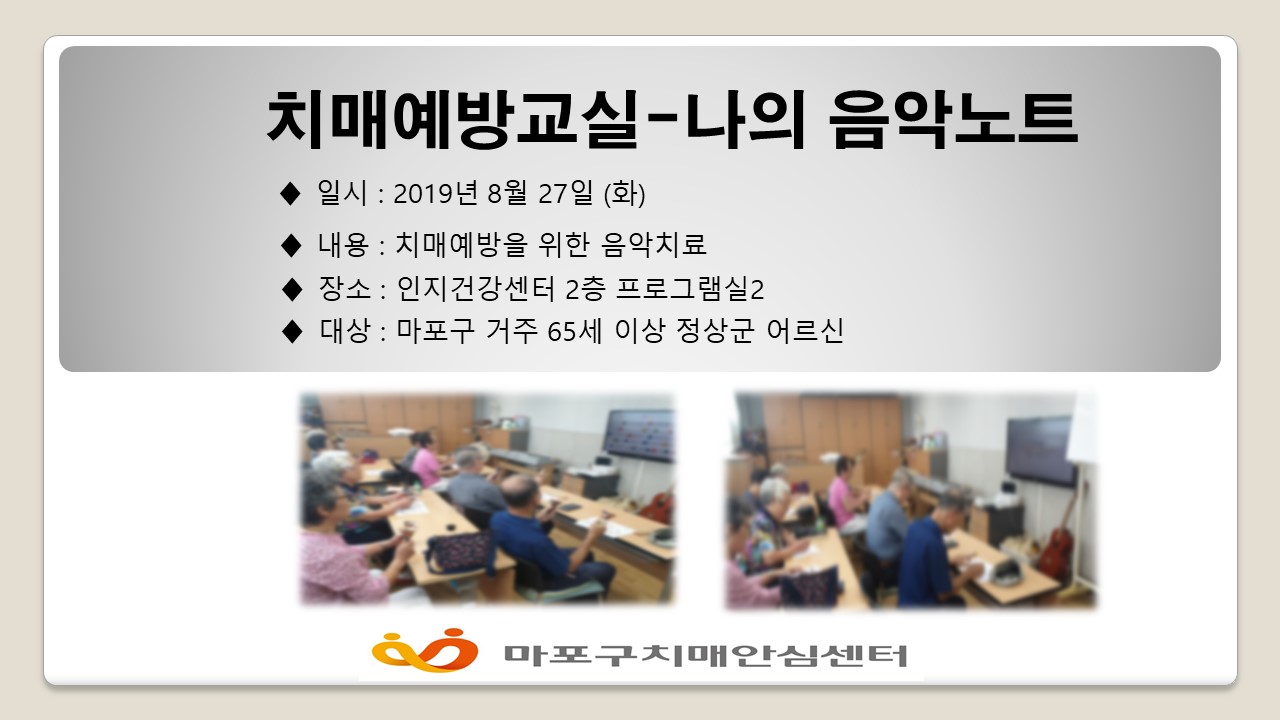 치매예방교실-나의 음악노트

◆ 일시 : 2019년 8월 27일 (화)

◆ 내용 : 치매예방을 위한 음악치료

◆ 장소 : 인지건강센터 2층 프로그램실2

◆ 대상 : 마포구 거주 65세 이상 정상군 어르신

마포구치매안심센터